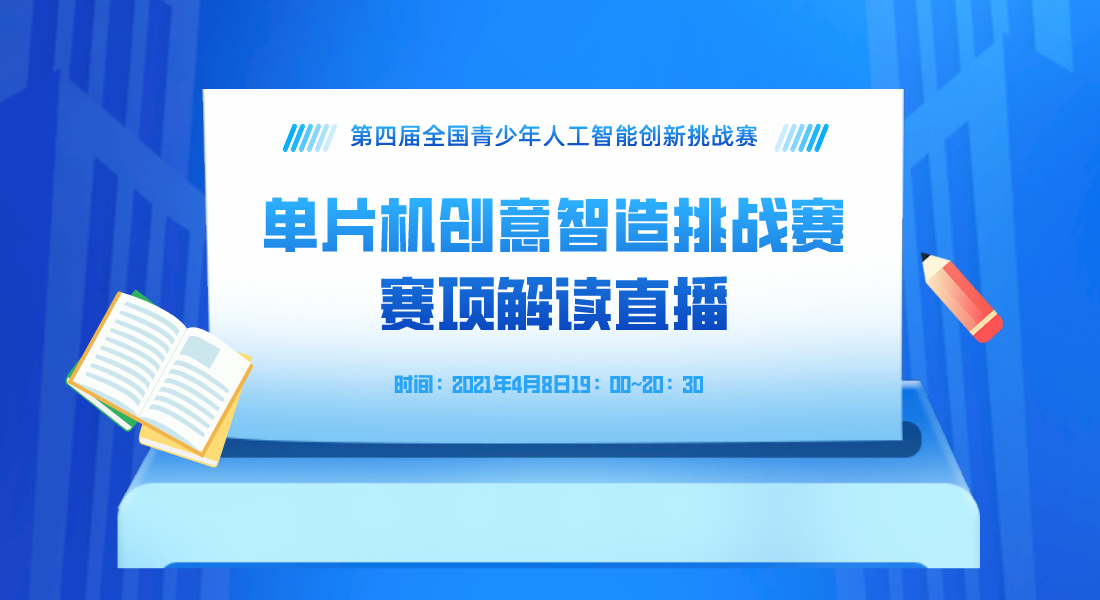 第四届全国青少年人工智能创新挑战赛

单片机创意智造挑战赛
赛项解读直播

时间：2021年4月8日19：00~20：30